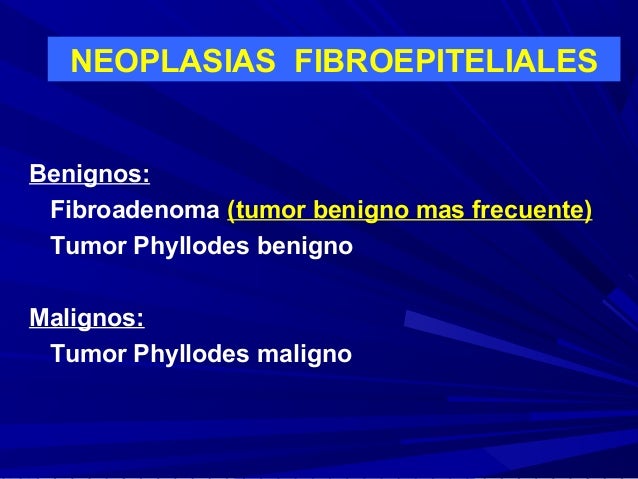 NEOPLASIAS FIBROEPITELIALES

Benignos:
Fibroadenoma (tumor benigno mas frecuente)
Tumor Phyllodes benigno

Malignos:
Tumor Phyllodes maligno